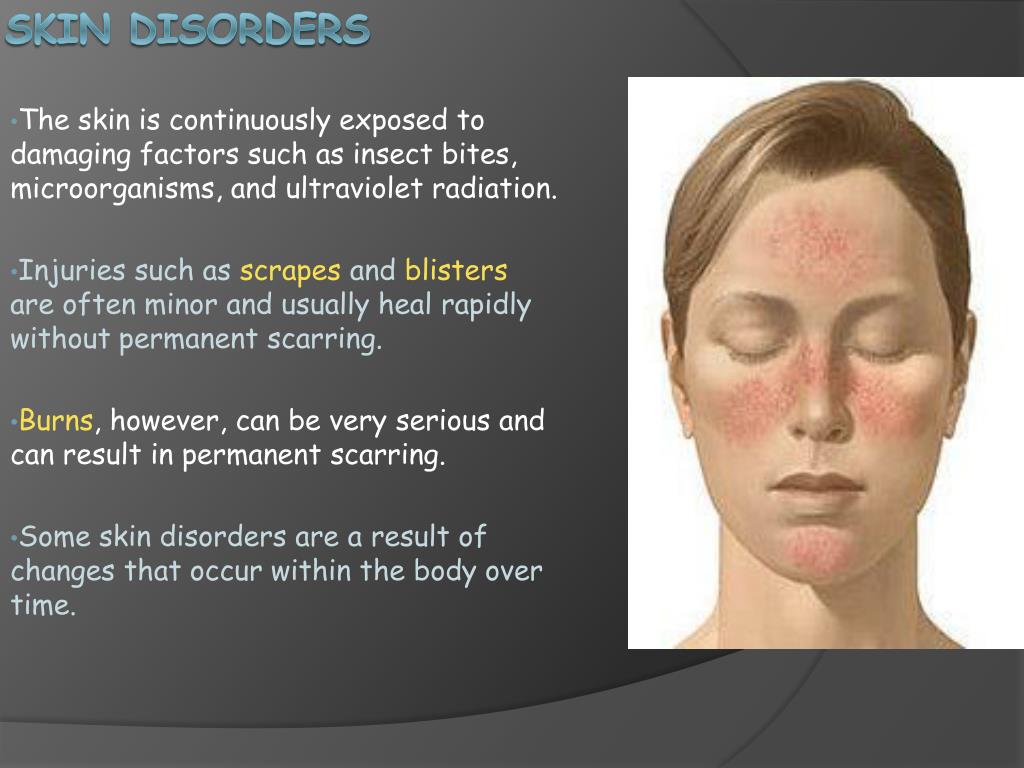 SKIN DISORDERS

•The skin is continuously exposed to damaging factors such as insect bites, microorganisms, and ultraviolet radiation.

•Injuries such as scrapes and blisters are often minor and usually heal rapidly without permanent scarring.

•Burns, however, can be very serious and can result in permanent scarring.

•Some skin disorders are a result of changes that occur within the body over time.